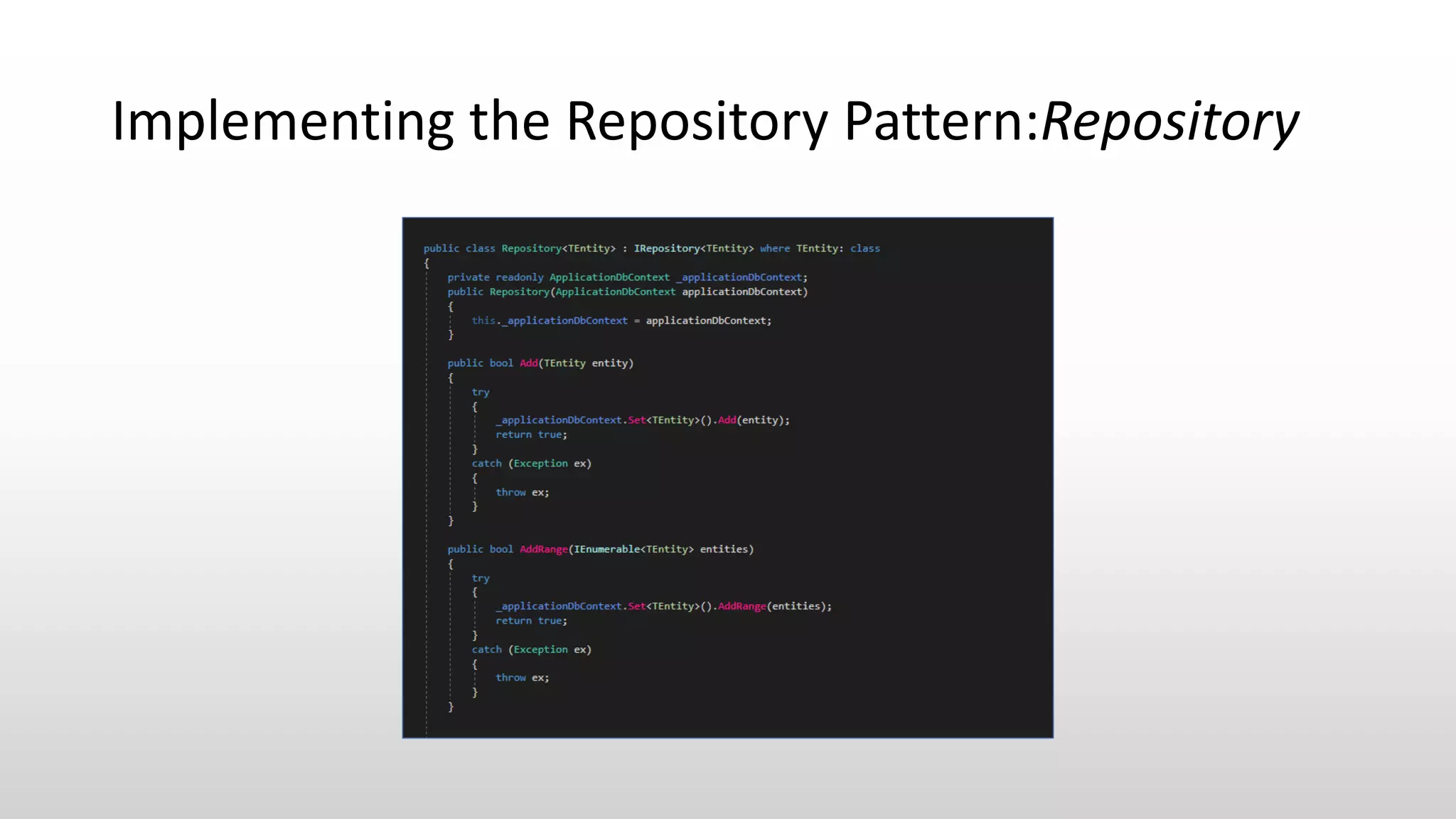 Implementing the Repository Pattern:Repository

public class Repository<TEntity> : IRepository<TEntity> where TEntity: class
{
    private readonly ApplicationDbContext _applicationDbContext;
    public Repository(ApplicationDbContext applicationDbContext)
    {
        this._applicationDbContext = applicationDbContext;
    }

    public bool Add(TEntity entity)
    {
        try
        {
            _applicationDbContext.Set<TEntity>().Add(entity);
            return true;
        }
        catch (Exception ex)
        {
            throw ex;
        }
    }

    public bool AddRange(IEnumerable<TEntity> entities)
    {
        try
        {
            _applicationDbContext.Set<TEntity>().AddRange(entities);
            return true;
        }
        catch (Exception ex)
        {
            throw ex;
        }
    }